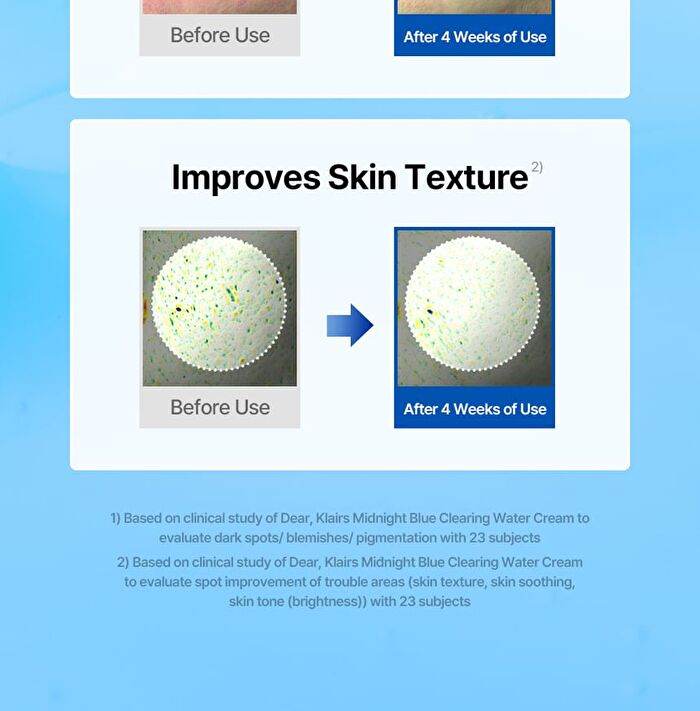 Before Use

After 4 Weeks of Use

Improves Skin Texture $^{2)}$

Before Use

After 4 Weeks of Use

1) Based on clinical study of Dear, Klairs Midnight Blue Clearing Water Cream to evaluate dark spots/ blemishes/ pigmentation with 23 subjects

2) Based on clinical study of Dear, Klairs Midnight Blue Clearing Water Cream to evaluate spot improvement of trouble areas (skin texture, skin soothing, skin tone (brightness)) with 23 subjects